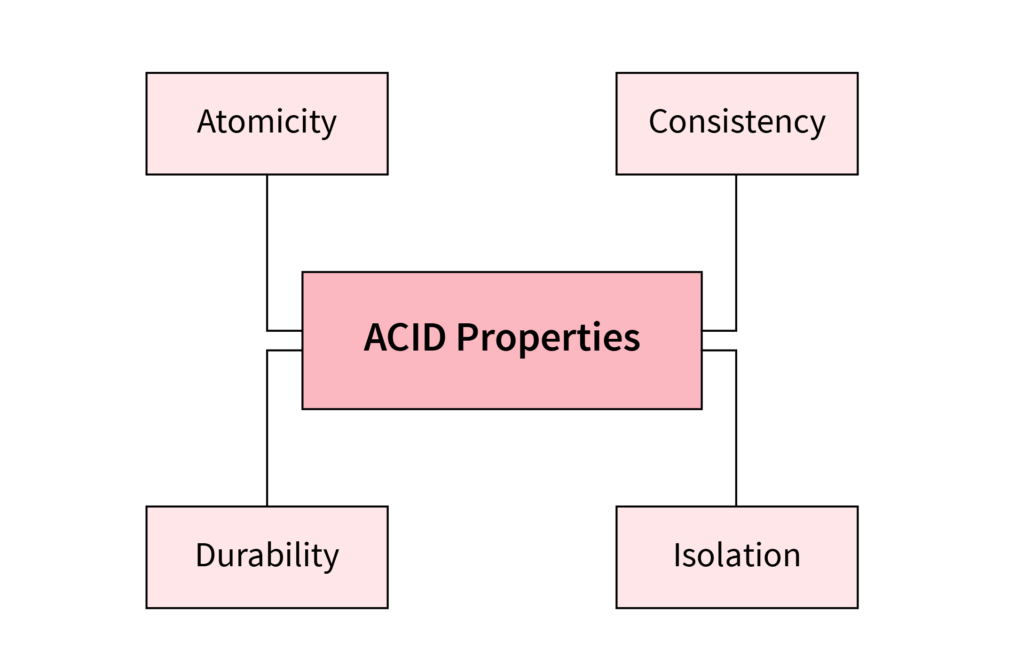 Atomicity

Consistency

ACID Properties

Durability

Isolation